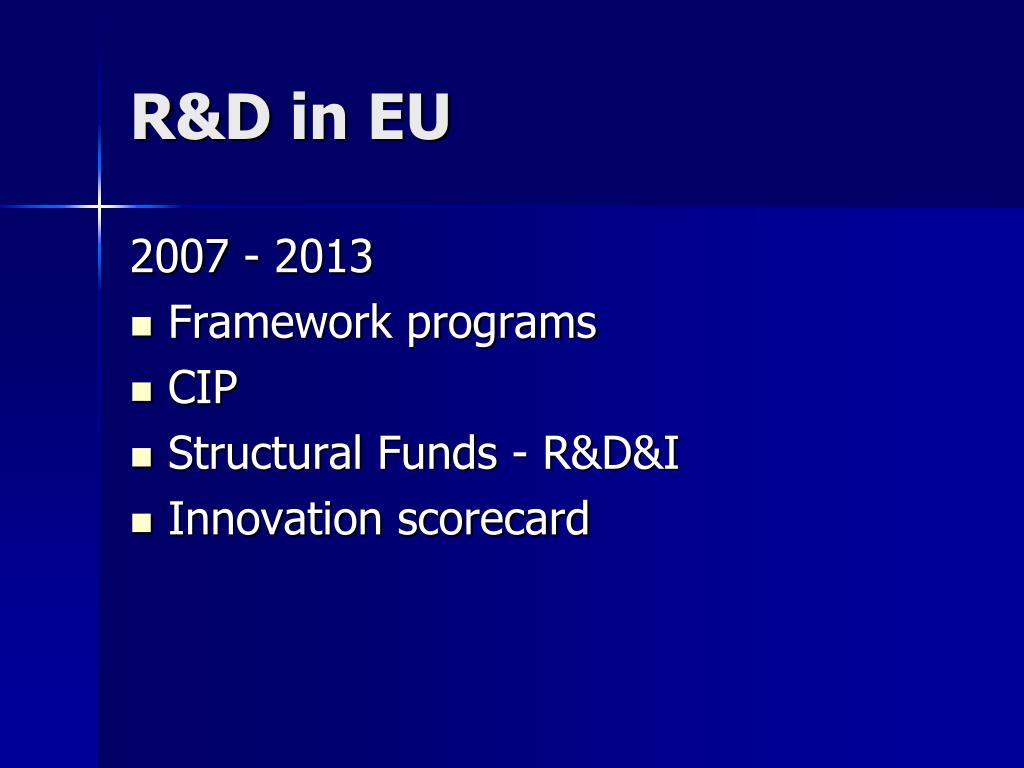 R&D in EU

2007 - 2013

- Framework programs
- CIP
- Structural Funds - R&D&I
- Innovation scorecard